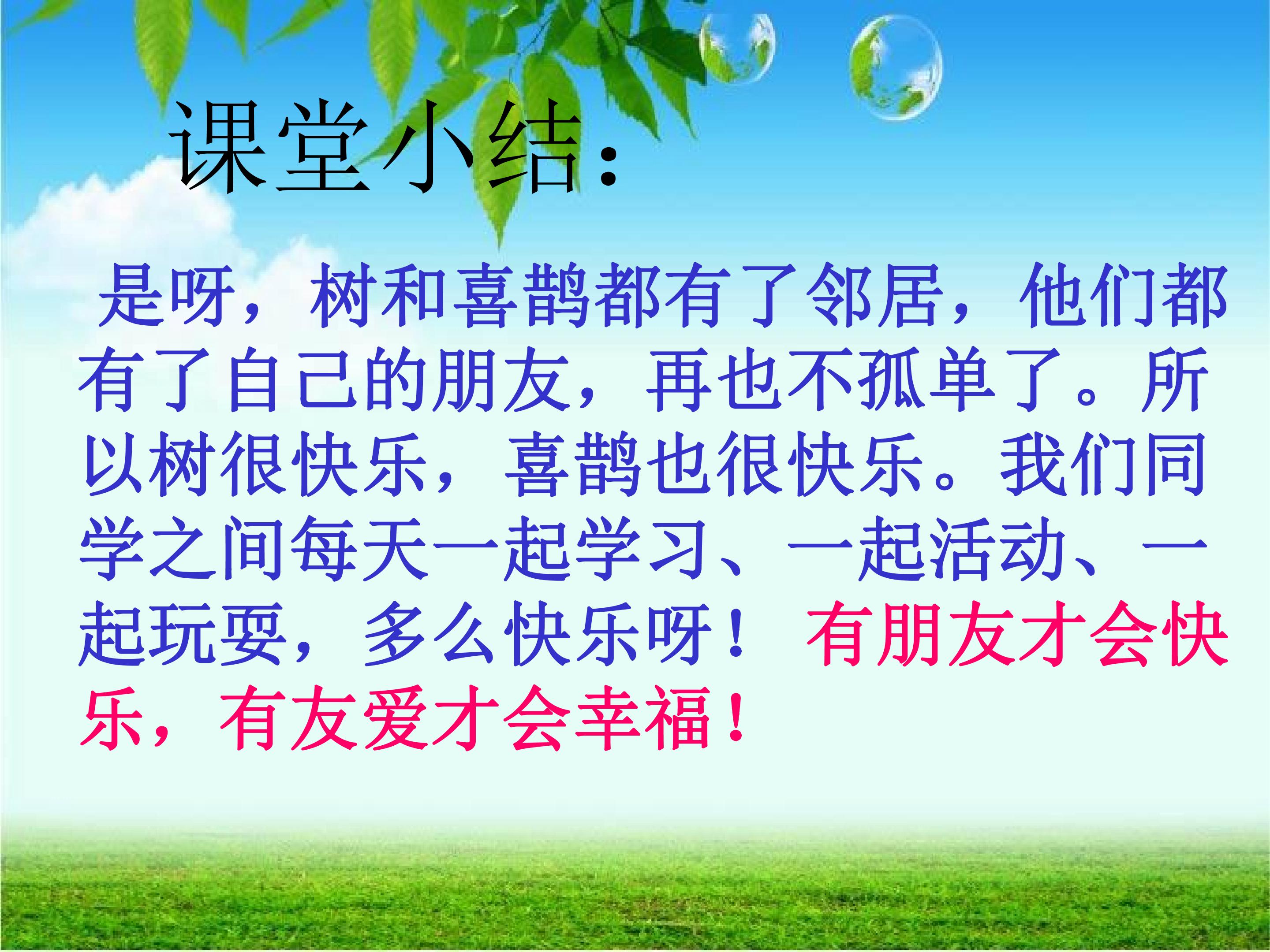 课堂小结：

是呀，树和喜鹊都有了邻居，他们都有了自己的朋友，再也不孤单了。所以树很快乐，喜鹊也很快乐。我们同学之间每天一起学习、一起活动、一起玩耍，多么快乐呀！有朋友才会快乐，有友爱才会幸福！